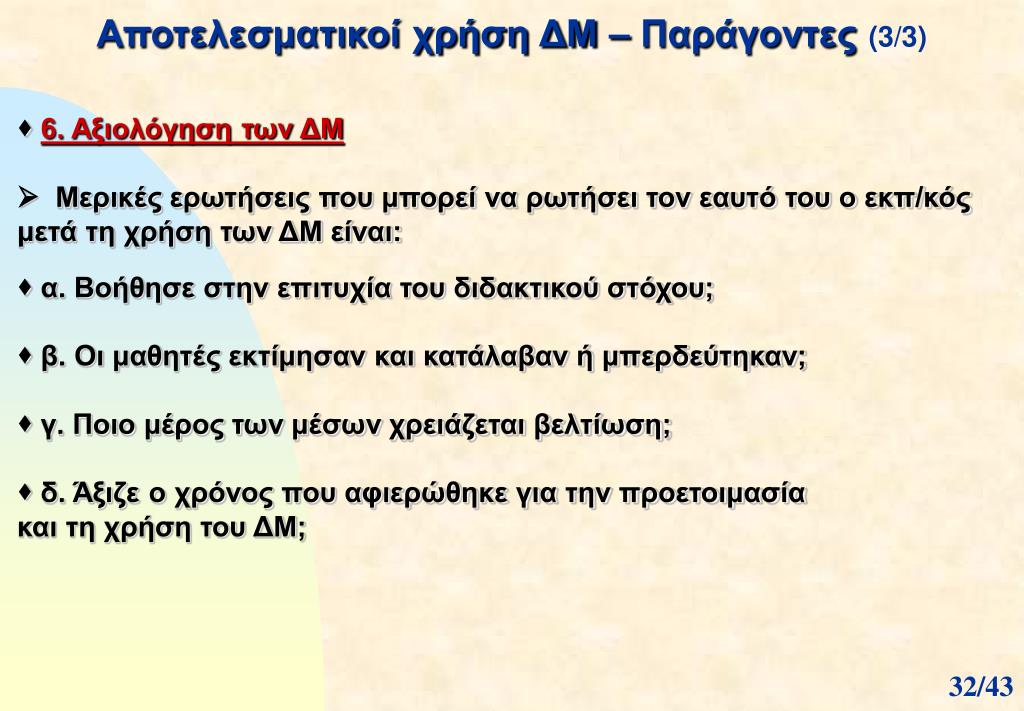 Αποτελεσματικοί χρήση ΔΜ – Παράγοντες (3/3)

♦ 6. Αξιολόγηση των ΔΜ

➢ Μερικές ερωτήσεις που μπορεί να ρωτήσει τον εαυτό του ο εκπ/κός μετά τη χρήση των ΔΜ είναι:

♦ α. Βοήθησε στην επιτυχία του διδακτικού στόχου;

♦ β. Οι μαθητές εκτίμησαν και κατάλαβαν ή μπερδεύτηκαν;

♦ γ. Ποιο μέρος των μέσων χρειάζεται βελτίωση;

♦ δ. Άξιζε ο χρόνος που αφιερώθηκε για την προετοιμασία και τη χρήση του ΔΜ;

32/43